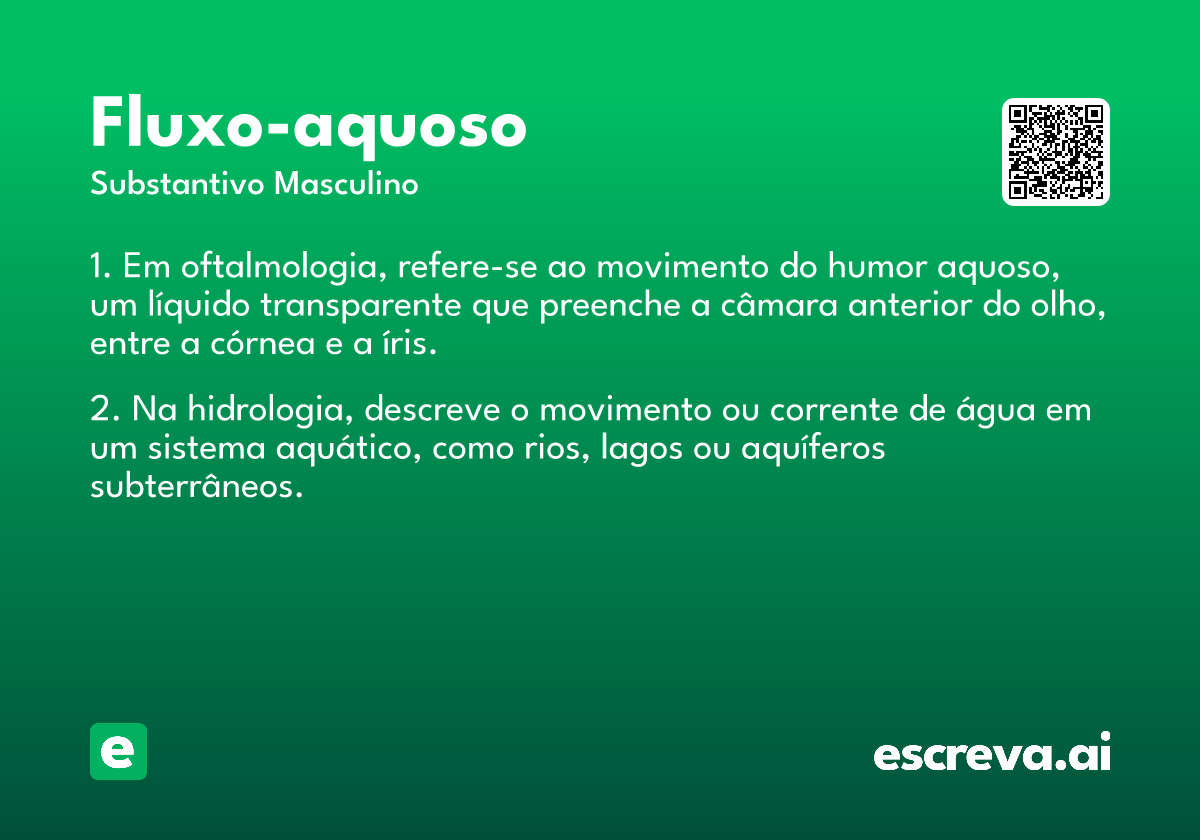 Fluxo-aquoso
Substantivo Masculino

1. Em oftalmologia, refere-se ao movimento do humor aquoso, um líquido transparente que preenche a câmara anterior do olho, entre a córnea e a íris.

2. Na hidrologia, descreve o movimento ou corrente de água em um sistema aquático, como rios, lagos ou aquíferos subterrâneos.

e

escreva.ai